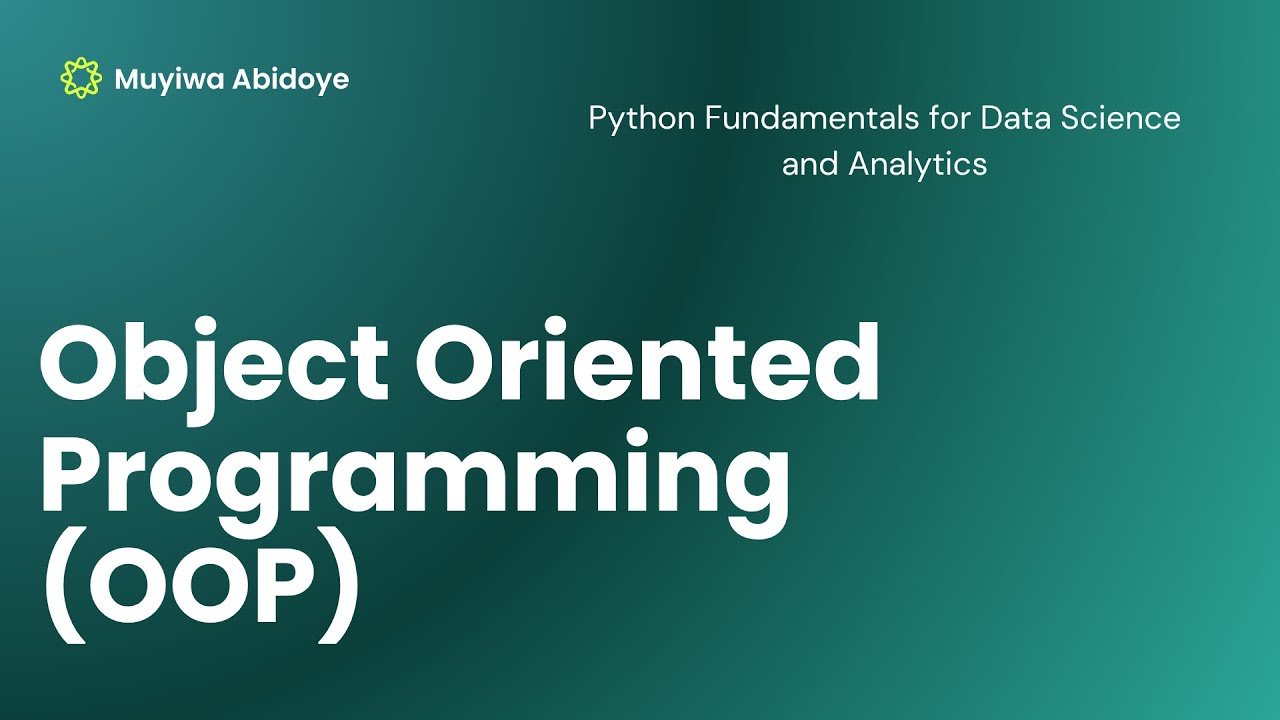 Muyiwa Abidoye

Python Fundamentals for Data Science and Analytics

Object Oriented Programming (OOP)